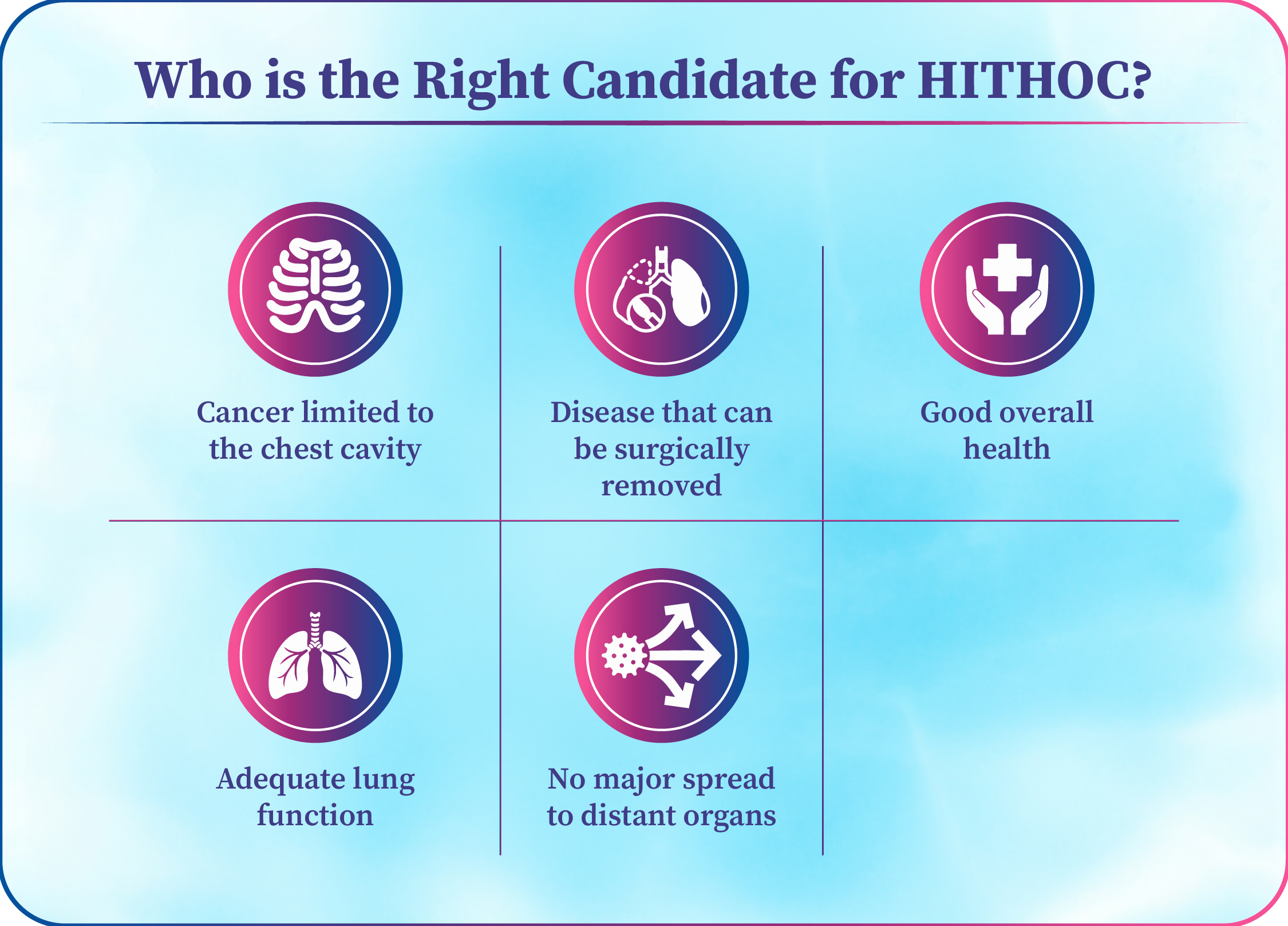 Who is the Right Candidate for HITHOC?

Cancer limited to the chest cavity

Disease that can be surgically removed

Good overall health

Adequate lung function

No major spread to distant organs